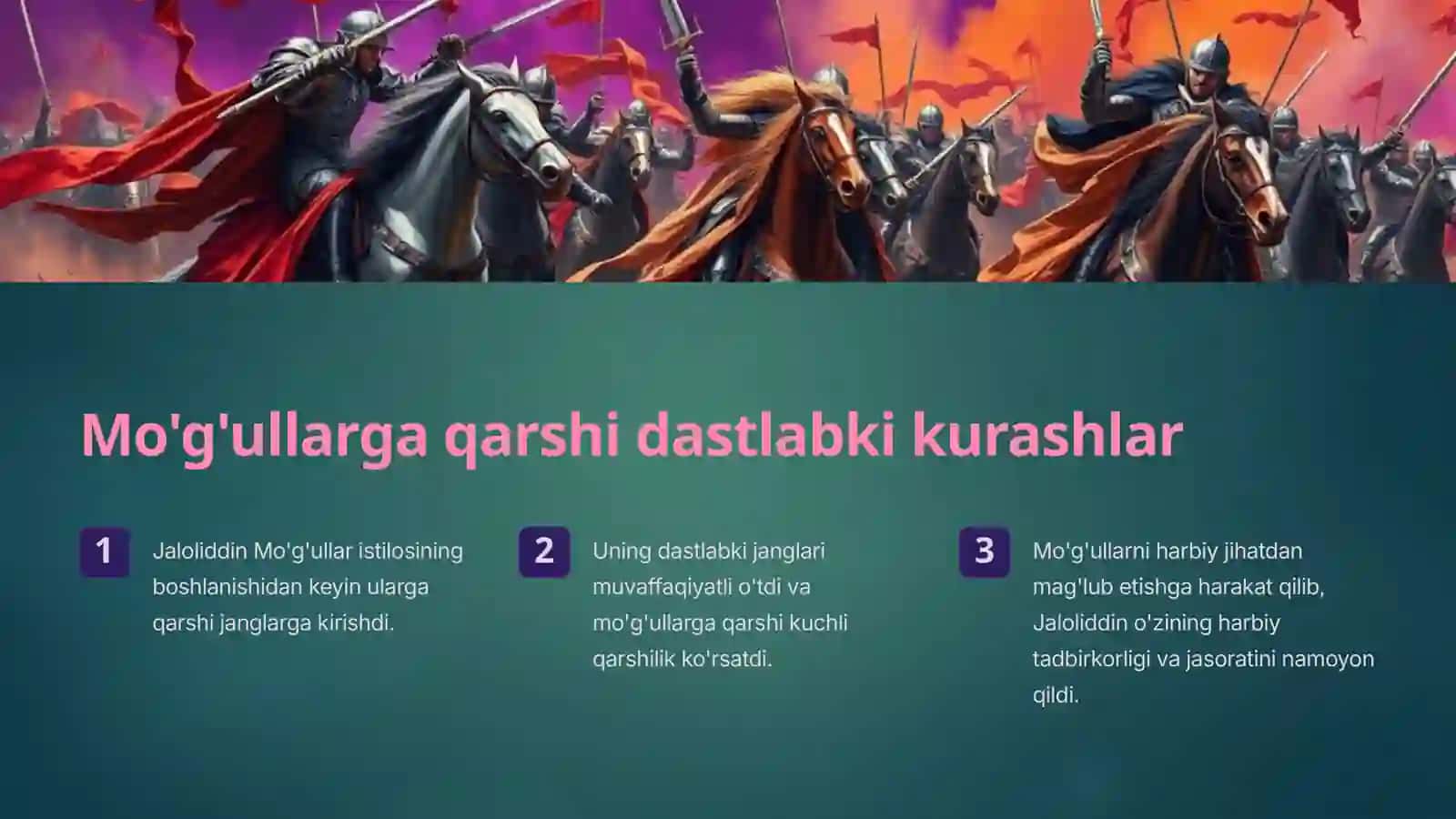 Mo'g'ullarga qarshi dastlabki kurashlar

1

Jaloliddin Mo'g'ullar istilosining boshlanishidan keyin ularga qarshi janglarga kirishdi.

2

Uning dastlabki janglari muvaffaqiyatli o'tdi va mo'g'ullarga qarshi kuchli qarshilik ko'rsatdi.

3

Mo'g'ullarni harbiy jihatdan mag'lub etishga harakat qilib, Jaloliddin o'zining harbiy tadbirkorligi va jasoratini namoyon qildi.